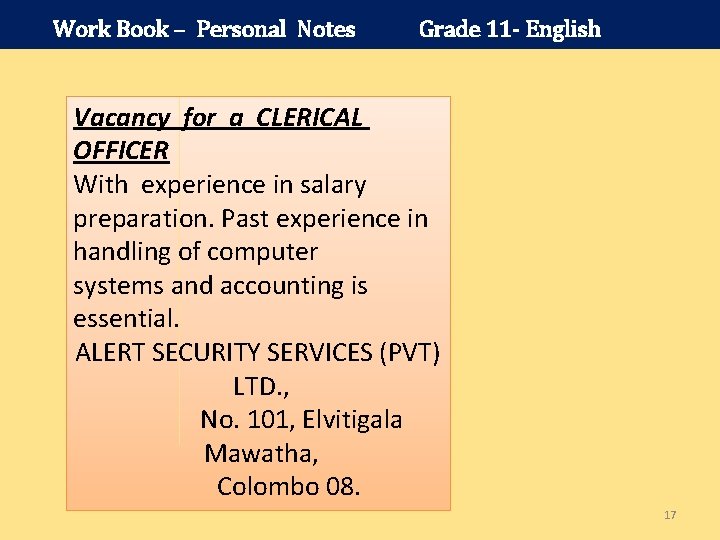 Work Book – Personal Notes Grade 11- English

Vacancy for a CLERICAL OFFICER
With experience in salary preparation. Past experience in handling of computer systems and accounting is essential.
ALERT SECURITY SERVICES (PVT) LTD.,
No. 101, Elvitigala Mawatha,
Colombo 08.

17